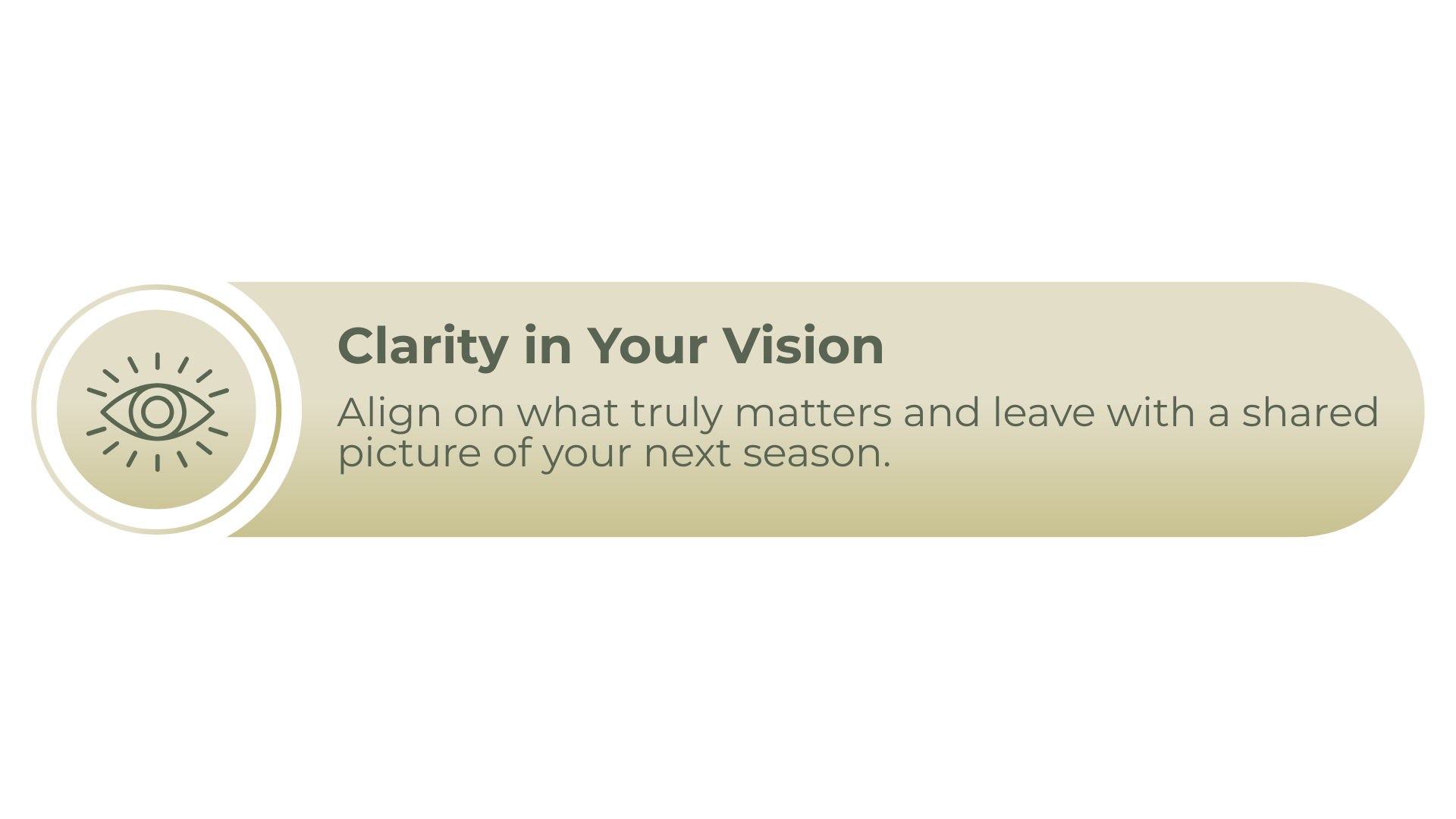 Clarity in Your Vision

Align on what truly matters and leave with a shared picture of your next season.